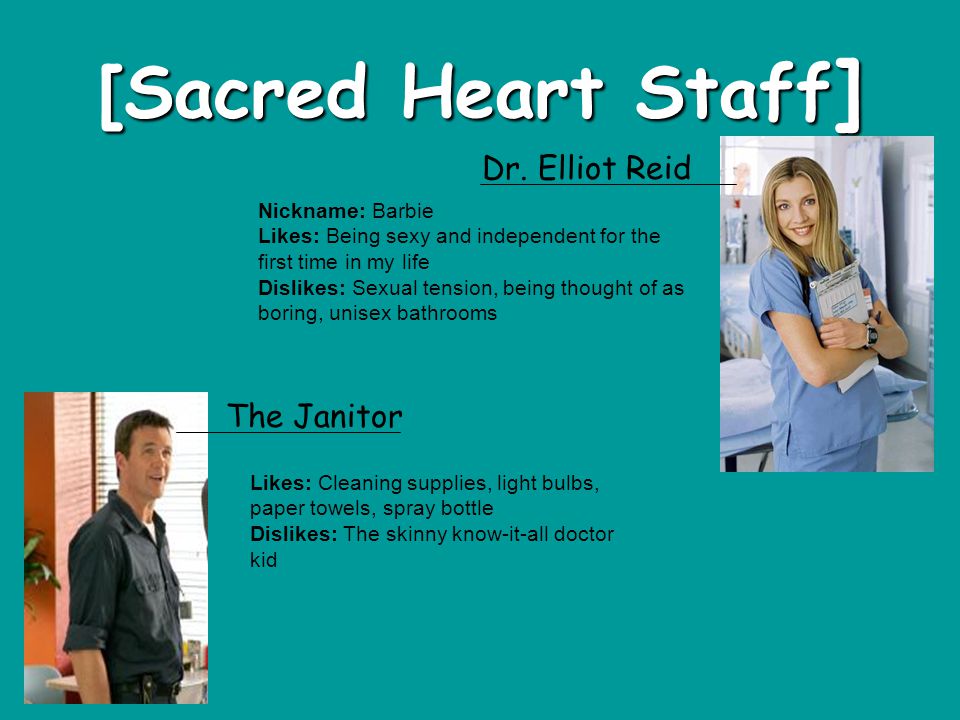 [Sacred Heart Staff]

Dr. Elliot Reid

Nickname: Barbie
Likes: Being sexy and independent for the first time in my life
Dislikes: Sexual tension, being thought of as boring, unisex bathrooms

The Janitor

Likes: Cleaning supplies, light bulbs, paper towels, spray bottle
Dislikes: The skinny know-it-all doctor kid